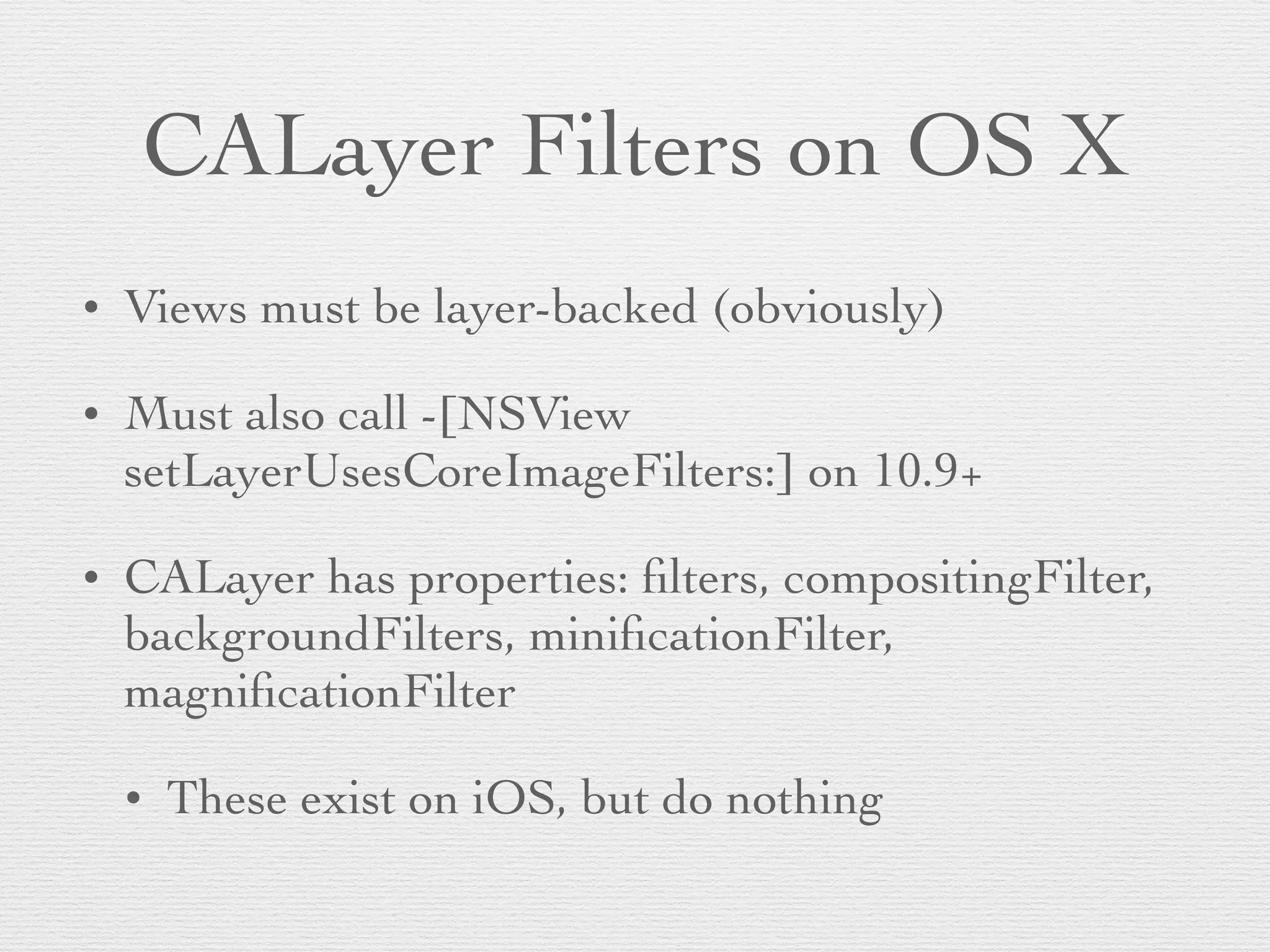 CALayer Filters on OS X

• Views must be layer-backed (obviously)

• Must also call -[NSView setLayerUsesCoreImageFilters:] on 10.9+

• CALayer has properties: filters, compositingFilter, backgroundFilters, minificationFilter, magnificationFilter

• These exist on iOS, but do nothing